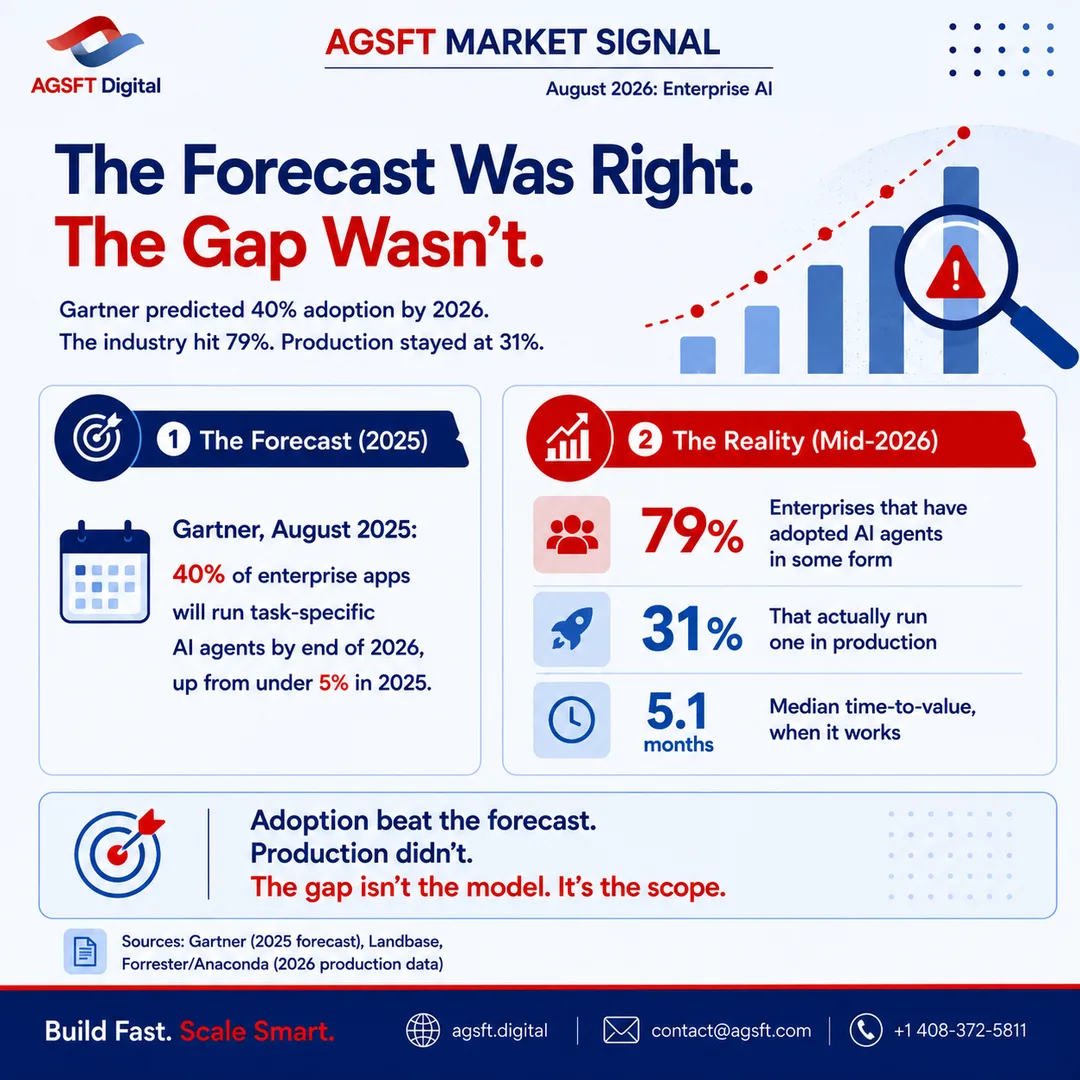 AGSFT Digital

AGSFT MARKET SIGNAL

August 2026: Enterprise AI

The Forecast Was Right.
The Gap Wasn't.

Gartner predicted 40% adoption by 2026.
The industry hit 79%. Production stayed at 31%.

1 The Forecast (2025)

Gartner, August 2025:
40% of enterprise apps will run task-specific AI agents by end of 2026, up from under 5% in 2025.

2 The Reality (Mid-2026)

79% Enterprises that have adopted AI agents in some form

31% That actually run one in production

5.1 months Median time-to-value, when it works

Adoption beat the forecast.
Production didn't.
The gap isn't the model. It's the scope.

Sources: Gartner (2025 forecast), Landbase, Forrester/Anaconda (2026 production data)

Build Fast. Scale Smart. agsft.digital contact@agsft.com +1 408-372-5811